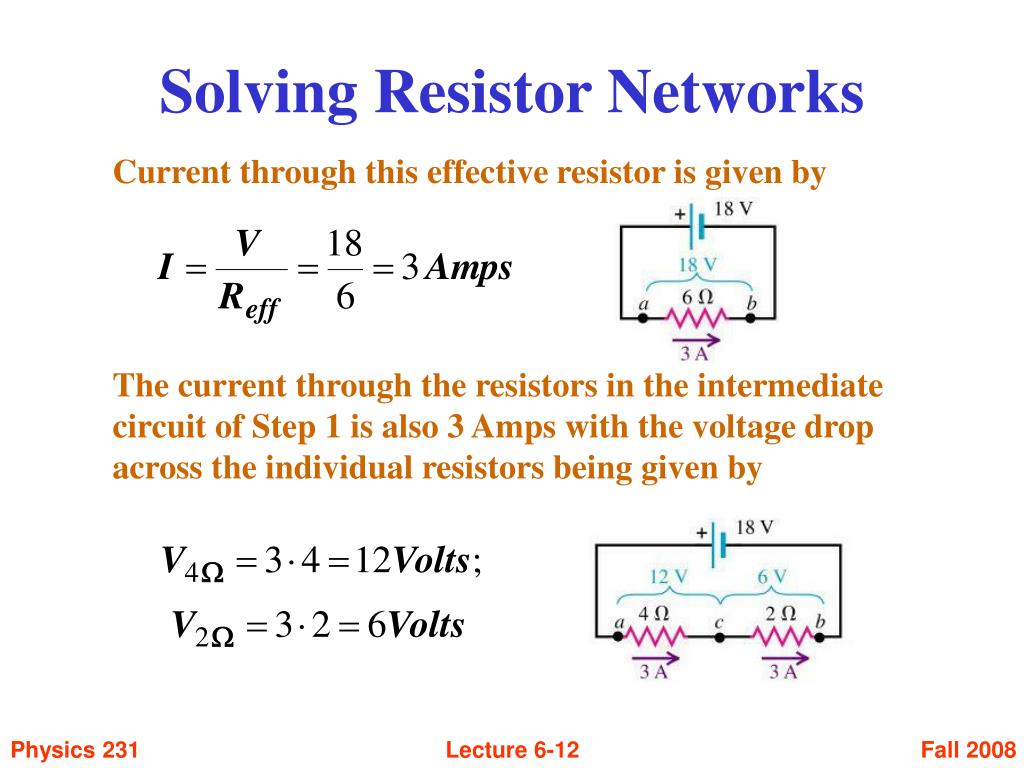 Solving Resistor Networks

Current through this effective resistor is given by

$I = \frac{V}{R_{eff}} = \frac{18}{6} = 3\,Amps$

+ 18 V
18 V
a 6 Ω b
3 A

The current through the resistors in the intermediate circuit of Step 1 is also 3 Amps with the voltage drop across the individual resistors being given by

$V_{4\Omega} = 3 \cdot 4 = 12\,Volts;$

$V_{2\Omega} = 3 \cdot 2 = 6\,Volts$

+ 18 V
12 V 6 V
a 4 Ω c 2 Ω b
3 A 3 A

Physics 231

Lecture 6-12

Fall 2008